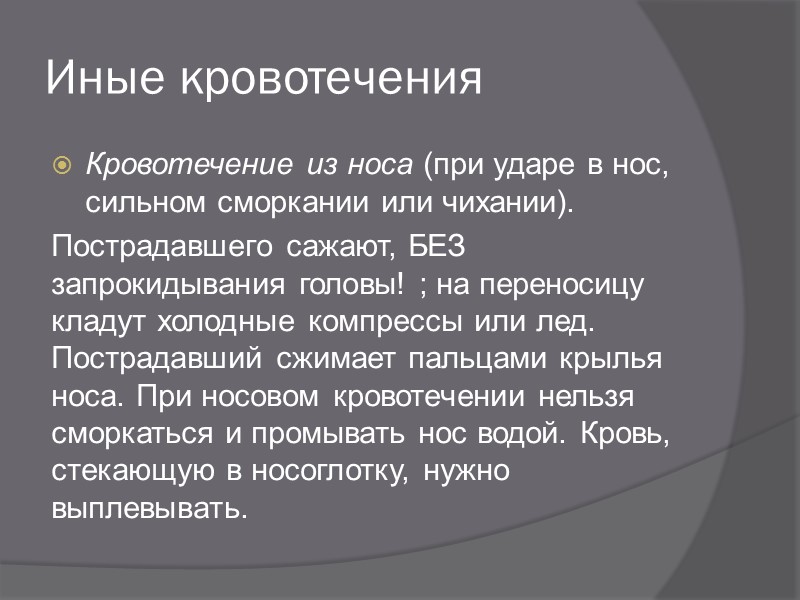 Иные кровотечения

Кровотечение из носа (при ударе в нос, сильном сморкании или чихании).

Пострадавшего сажают, БЕЗ запрокидывания головы! ; на переносицу кладут холодные компрессы или лед. Пострадавший сжимает пальцами крылья носа. При носовом кровотечении нельзя сморкаться и промывать нос водой. Кровь, стекающую в носоглотку, нужно выплевывать.